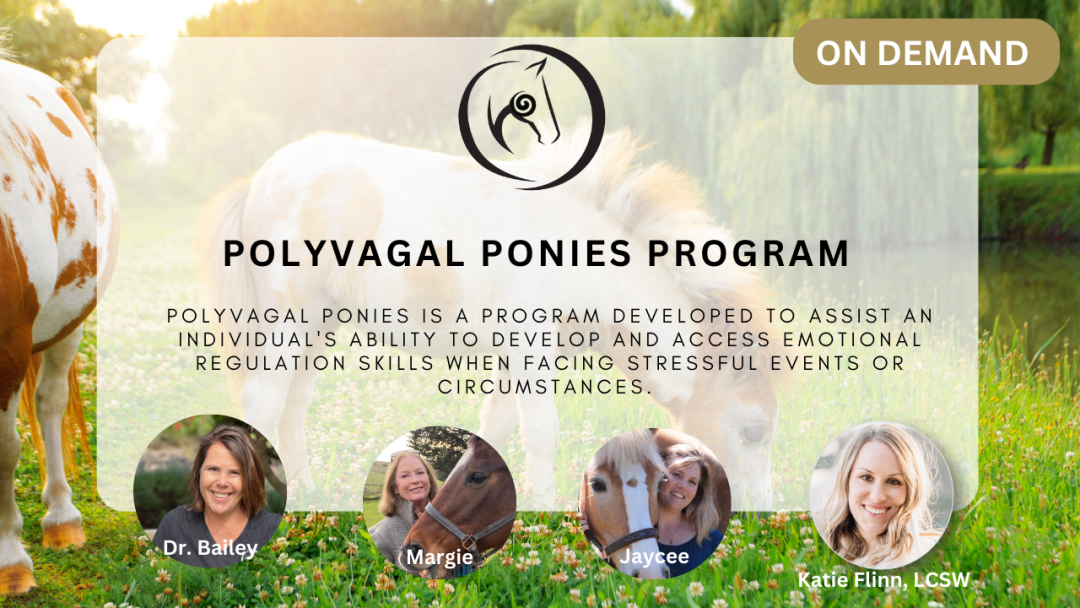 ON DEMAND

POLYVAGAL PONIES PROGRAM

POLYVAGAL PONIES IS A PROGRAM DEVELOPED TO ASSIST AN INDIVIDUAL'S ABILITY TO DEVELOP AND ACCESS EMOTIONAL REGULATION SKILLS WHEN FACING STRESSFUL EVENTS OR CIRCUMSTANCES.

Dr. Bailey

Margie

Jaycee

Katie Flinn, LCSW